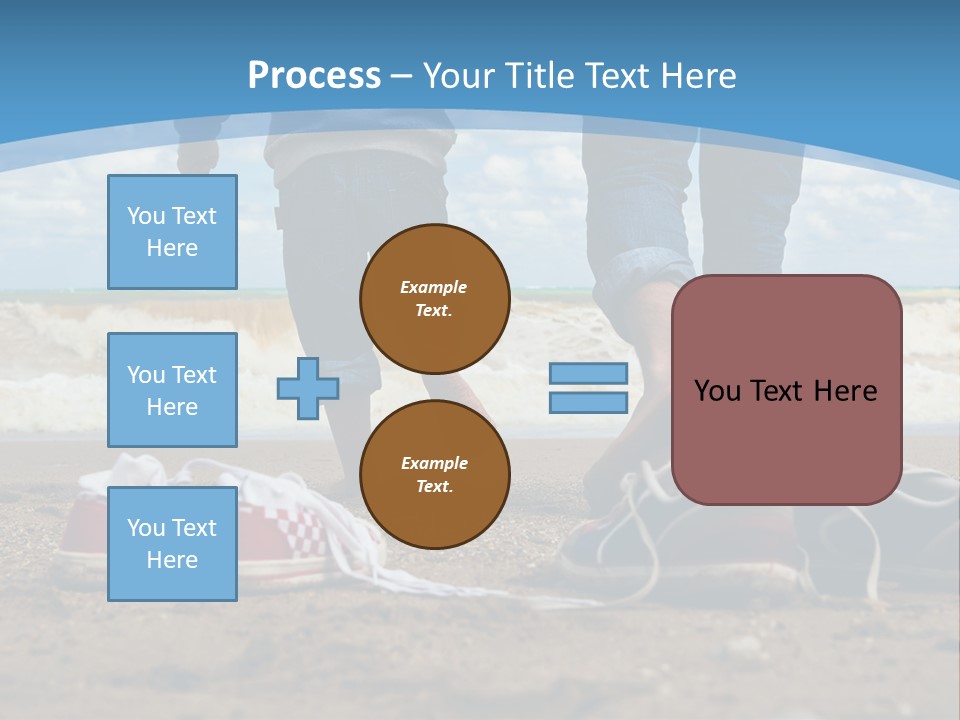 Process – Your Title Text Here

You Text Here

You Text Here

You Text Here

Example Text.

Example Text.

You Text Here